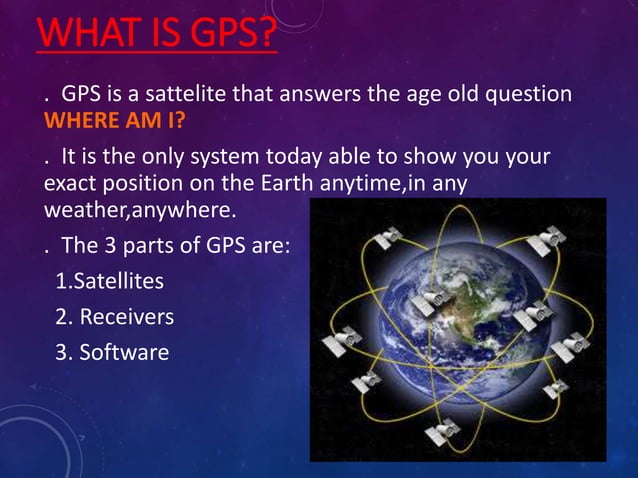 WHAT IS GPS?

. GPS is a sattelite that answers the age old question WHERE AM I?

. It is the only system today able to show you your exact position on the Earth anytime,in any weather,anywhere.

. The 3 parts of GPS are:

1.Satellites

2. Receivers

3. Software